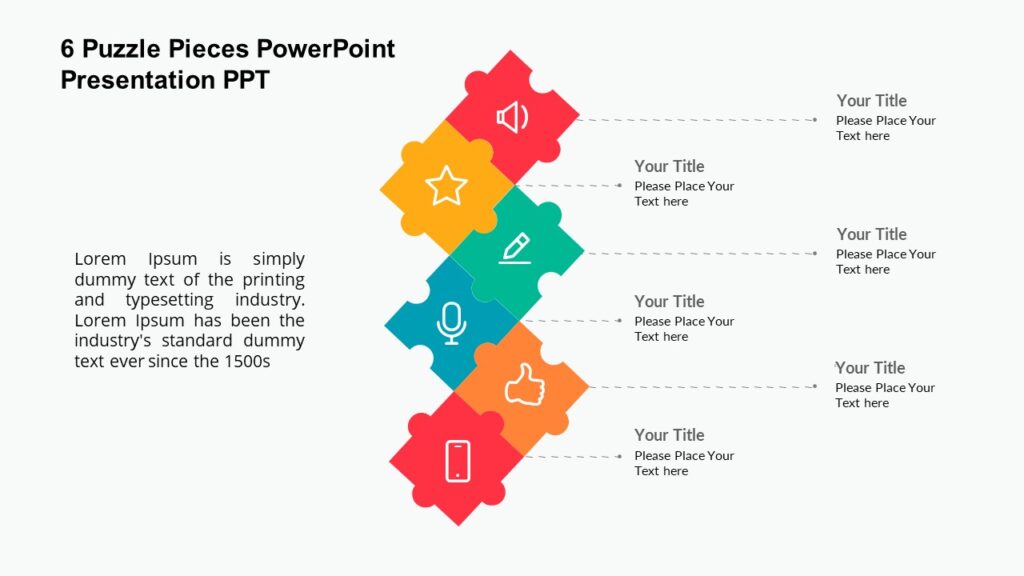 6 Puzzle Pieces PowerPoint Presentation PPT

Lorem Ipsum is simply dummy text of the printing and typesetting industry. Lorem Ipsum has been the industry's standard dummy text ever since the 1500s

Your Title
Please Place Your Text here

Your Title
Please Place Your Text here

Your Title
Please Place Your Text here

Your Title
Please Place Your Text here

Your Title
Please Place Your Text here

Your Title
Please Place Your Text here